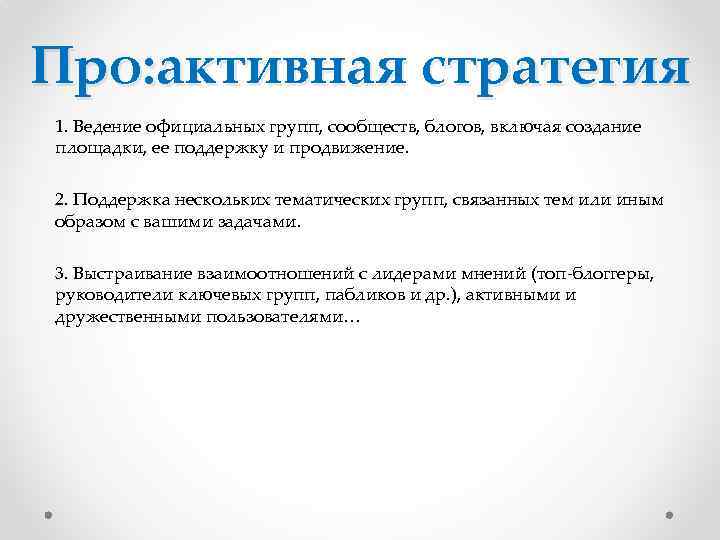 Про:активная стратегия

1. Ведение официальных групп, сообществ, блогов, включая создание площадки, ее поддержку и продвижение.

2. Поддержка нескольких тематических групп, связанных тем или иным образом с вашими задачами.

3. Выстраивание взаимоотношений с лидерами мнений (топ-блоггеры, руководители ключевых групп, пабликов и др.), активными и дружественными пользователями…